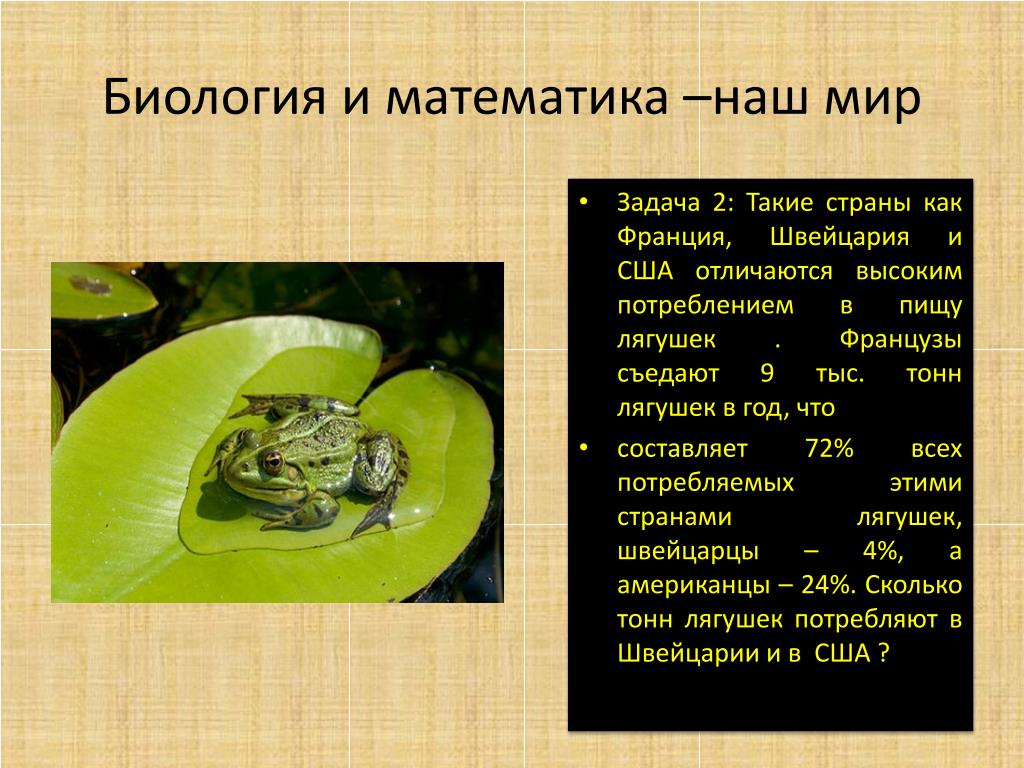 Биология и математика –наш мир

• Задача 2: Такие страны как Франция, Швейцария и США отличаются высоким потреблением в пищу лягушек . Французы съедают 9 тыс. тонн лягушек в год, что

• составляет 72% всех потребляемых этими странами лягушек, швейцарцы – 4%, а американцы – 24%. Сколько тонн лягушек потребляют в Швейцарии и в США ?